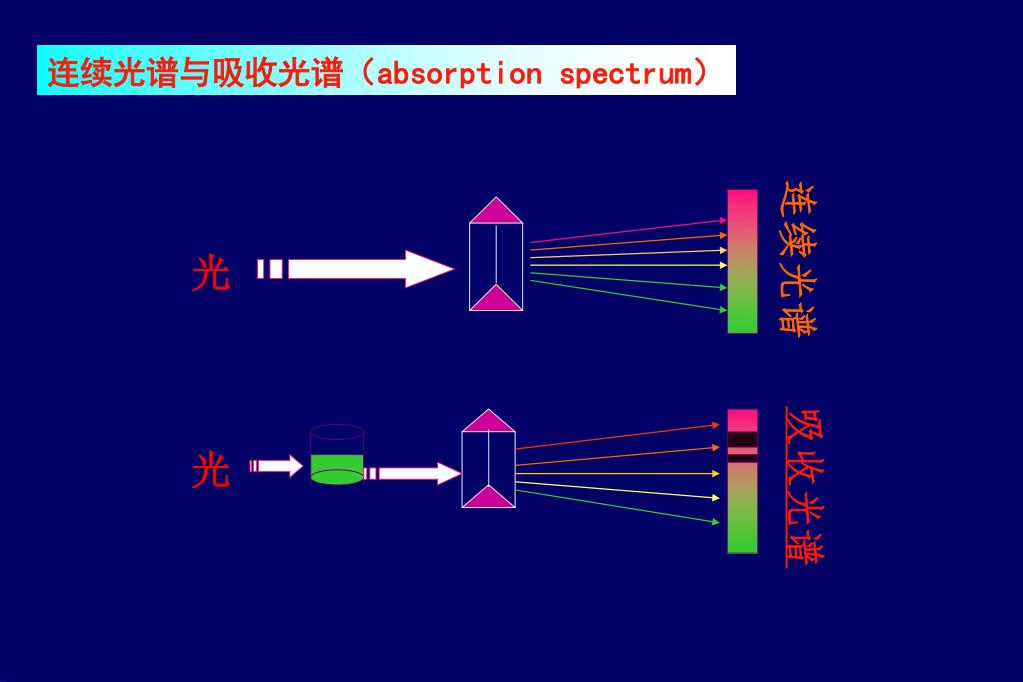 连续光谱与吸收光谱（absorption spectrum）

光

连续光谱

光

吸收光谱